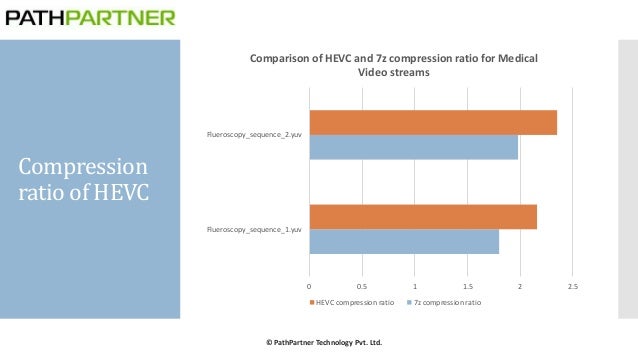 PATHPARTNER

Compression ratio of HEVC

Comparison of HEVC and 7z compression ratio for Medical Video streams

Flueroscopy_sequence_2.yuv

Flueroscopy_sequence_1.yuv

0
0.5
1
1.5
2
2.5

HEVC compression ratio
7z compression ratio

© PathPartner Technology Pvt. Ltd.